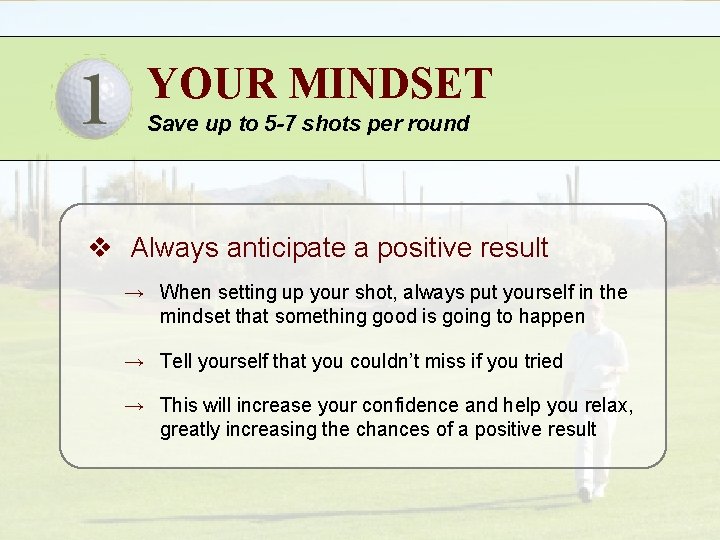 1

YOUR MINDSET

Save up to 5-7 shots per round

❖ Always anticipate a positive result

→ When setting up your shot, always put yourself in the mindset that something good is going to happen

→ Tell yourself that you couldn't miss if you tried

→ This will increase your confidence and help you relax, greatly increasing the chances of a positive result